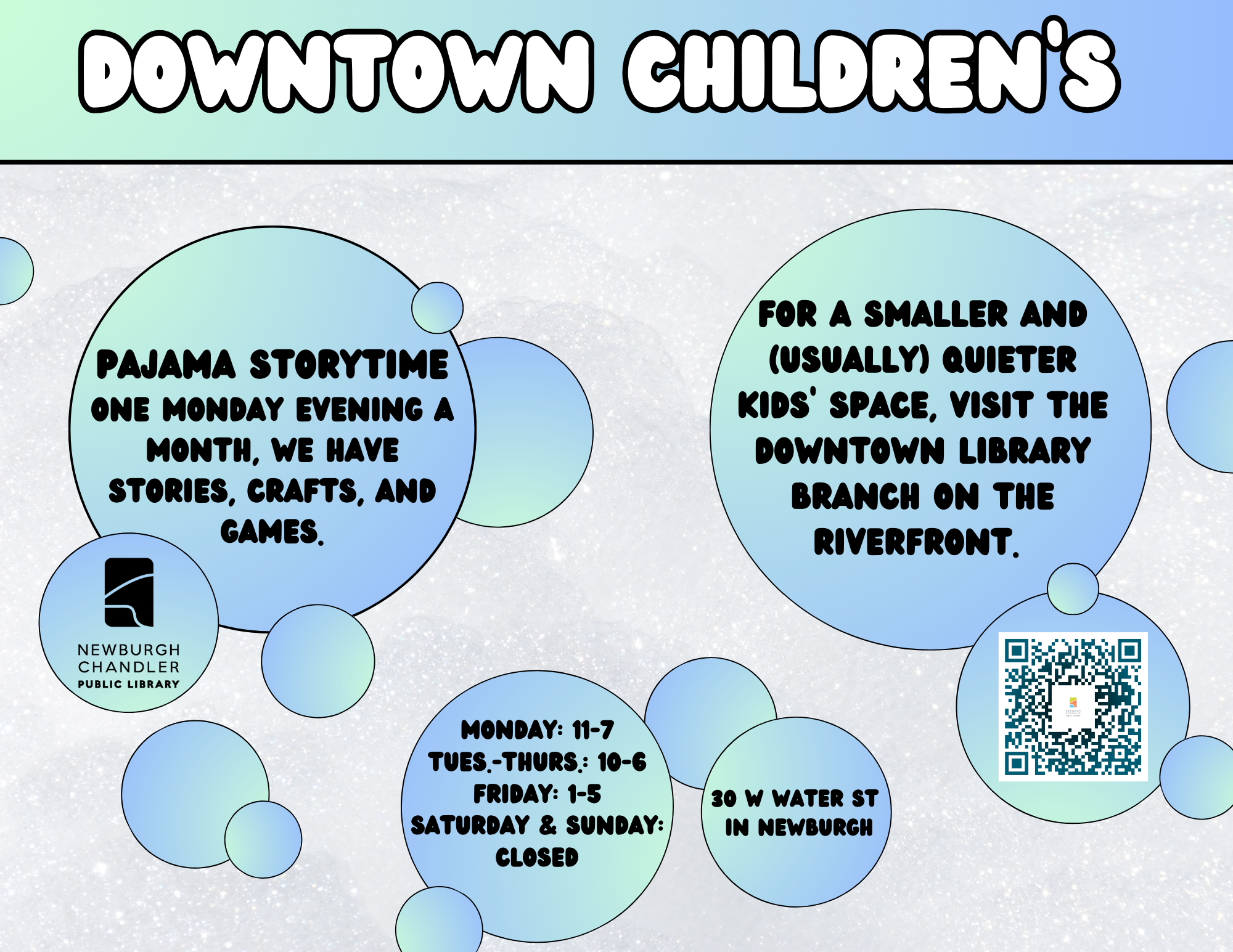 DOWNTOWN CHILDREN'S

PAJAMA STORYTIME
ONE MONDAY EVENING A MONTH, WE HAVE STORIES, CRAFTS, AND GAMES.

FOR A SMALLER AND (USUALLY) QUIETER KIDS' SPACE, VISIT THE DOWNTOWN LIBRARY BRANCH ON THE RIVERFRONT.

NEWBURGH
CHANDLER
PUBLIC LIBRARY

MONDAY: 11-7
TUES.-THURS.: 10-6
FRIDAY: 1-5
SATURDAY & SUNDAY: CLOSED

30 W WATER ST
IN NEWBURGH